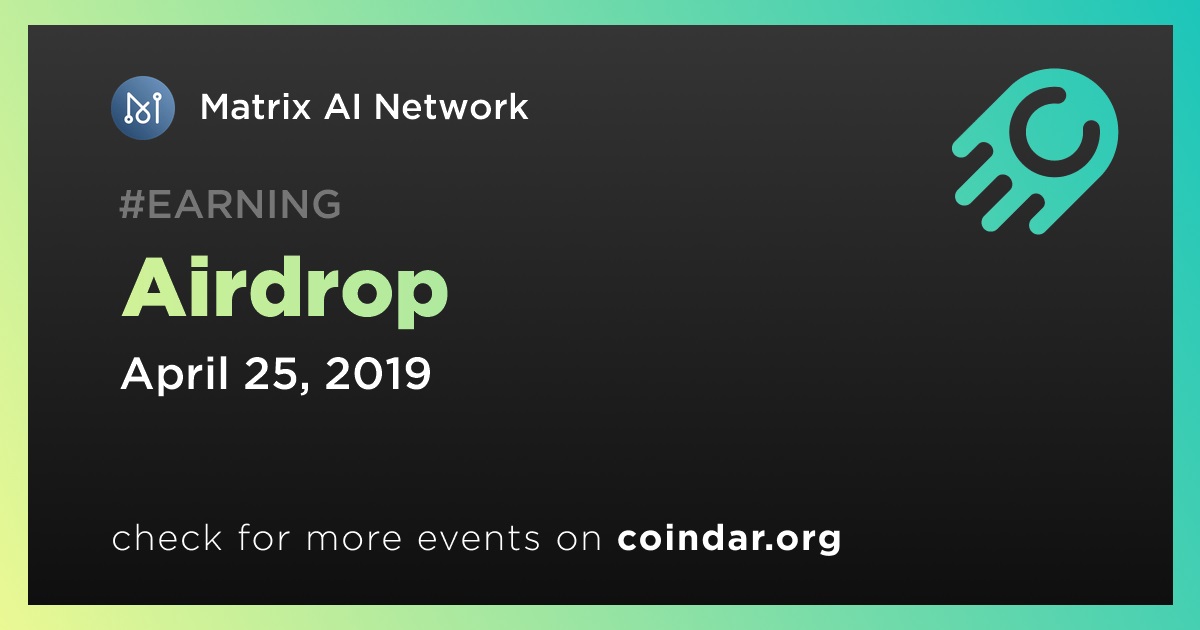 Matrix AI Network

#EARNING

Airdrop

April 25, 2019

check for more events on coindar.org